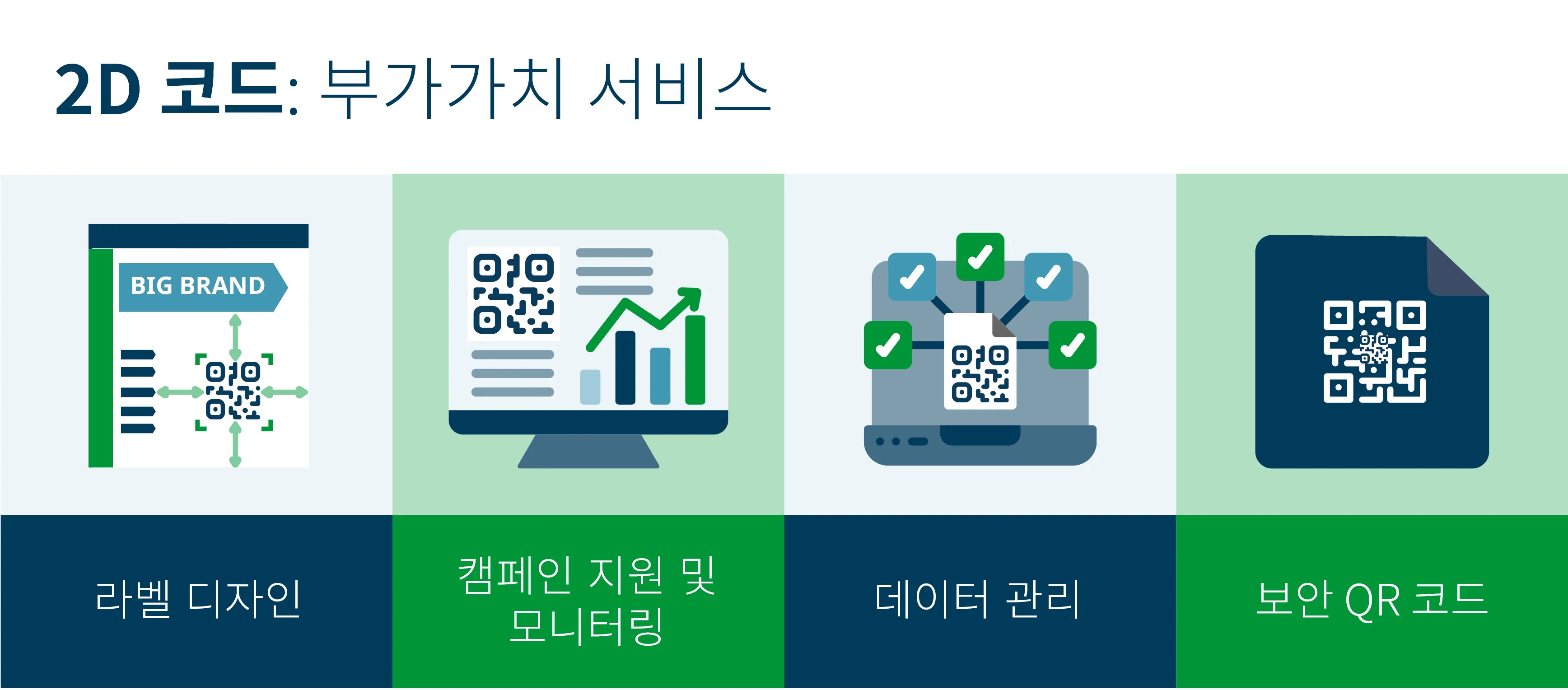 2D 코드: 부가가치 서비스

BIG BRAND

라벨 디자인

캠페인 지원 및 모니터링

데이터 관리

보안 QR 코드